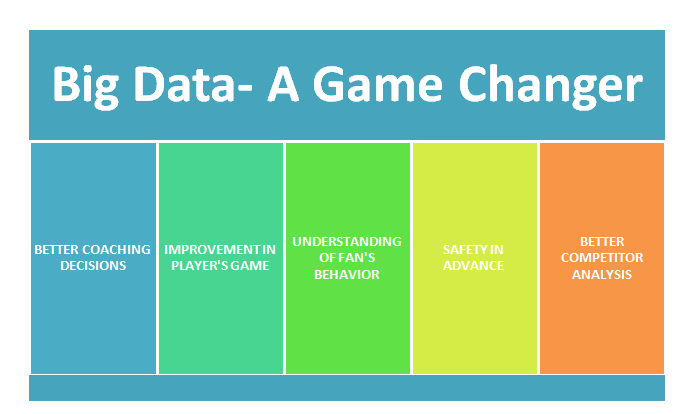 Big Data- A Game Changer

BETTER COACHING DECISIONS

IMPROVEMENT IN PLAYER'S GAME

UNDERSTANDING OF FAN'S BEHAVIOR

SAFETY IN ADVANCE

BETTER COMPETITOR ANALYSIS